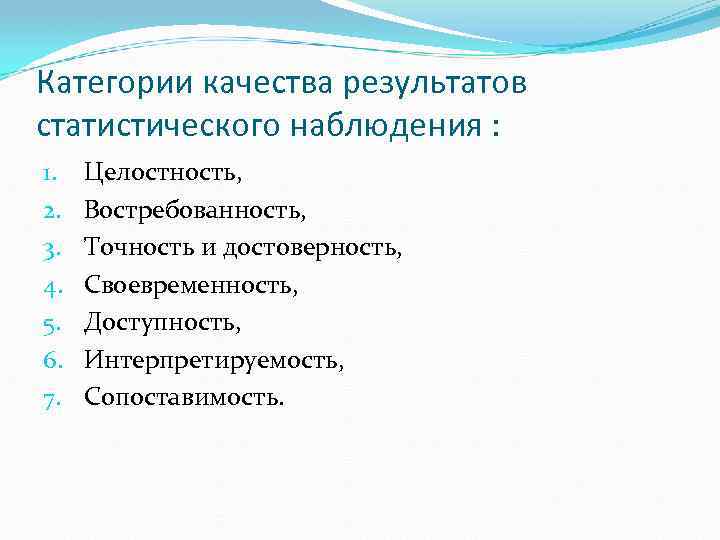 Категории качества результатов статистического наблюдения :

1. Целостность,
2. Востребованность,
3. Точность и достоверность,
4. Своевременность,
5. Доступность,
6. Интерпретируемость,
7. Сопоставимость.